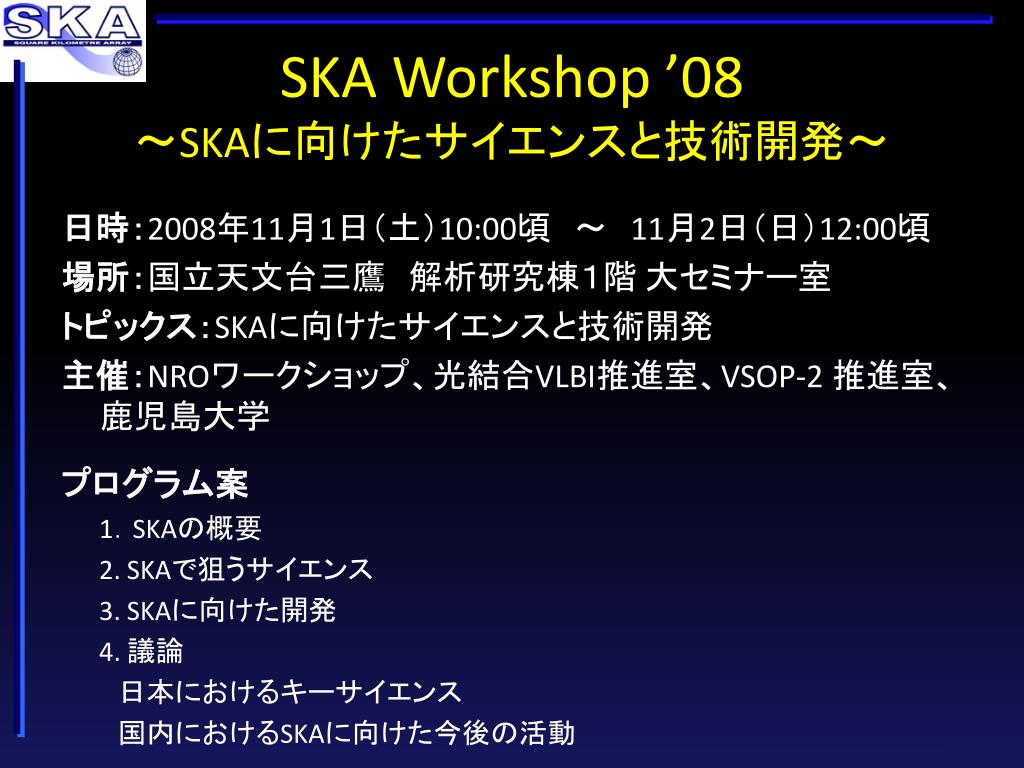 SKA
SQUARE KILOMETRE ARRAY

SKA Workshop ’08
～SKAに向けたサイエンスと技術開発～

日時：2008年11月1日（土）10:00頃　～　11月2日（日）12:00頃
場所：国立天文台三鷹　解析研究棟１階 大セミナー室
トピックス：SKAに向けたサイエンスと技術開発
主催：NROワークショップ、光結合VLBI推進室、VSOP-2 推進室、鹿児島大学

プログラム案
1. SKAの概要
2. SKAで狙うサイエンス
3. SKAに向けた開発
4. 議論
日本におけるキーサイエンス
国内におけるSKAに向けた今後の活動